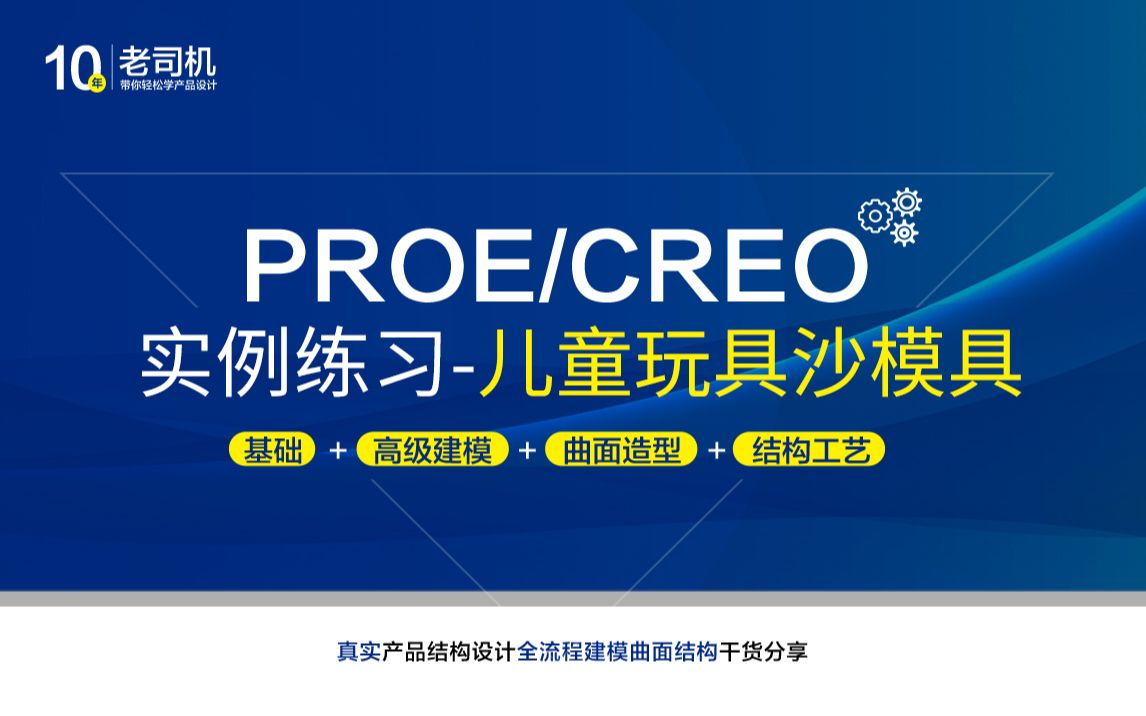 10年 老司机
带你轻松学产品设计

PROE/CREO
实例练习-儿童玩具沙模具

基础 + 高级建模 + 曲面造型 + 结构工艺

真实产品结构设计全流程建模曲面结构干货分享